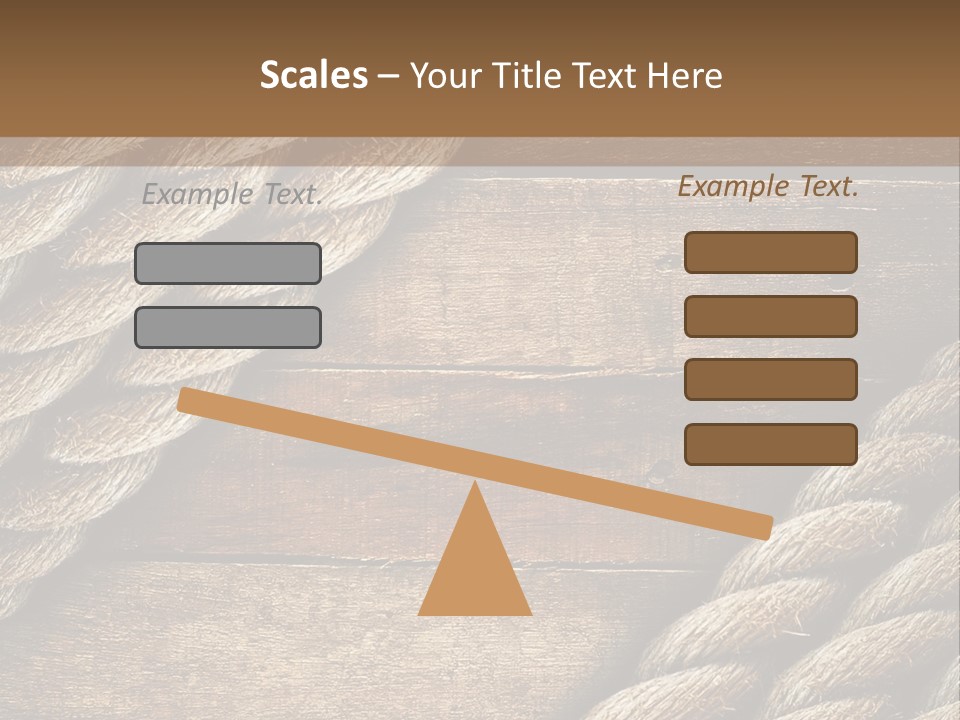 Scales – Your Title Text Here

Example Text.

Example Text.